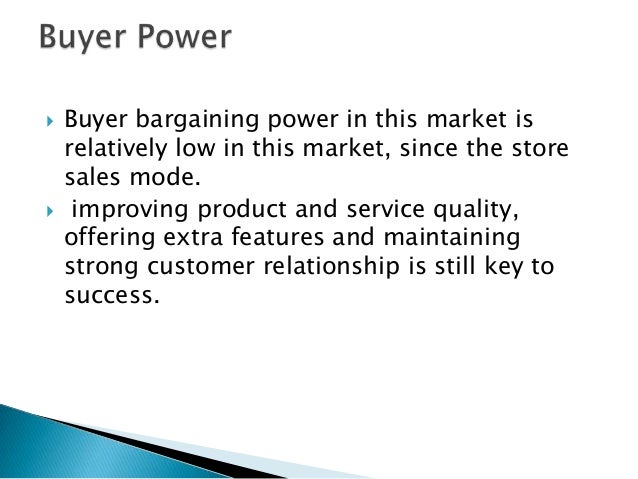 Buyer Power

Buyer bargaining power in this market is relatively low in this market, since the store sales mode.

improving product and service quality, offering extra features and maintaining strong customer relationship is still key to success.